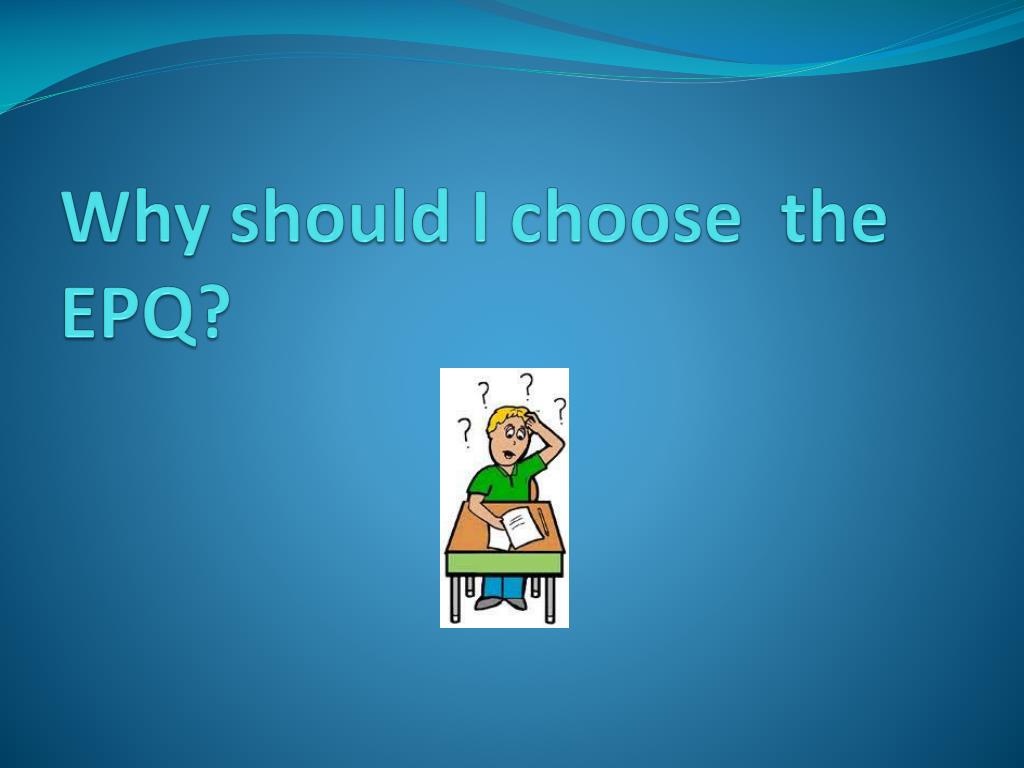 Why should I choose  the EPQ?

? ? ? ?